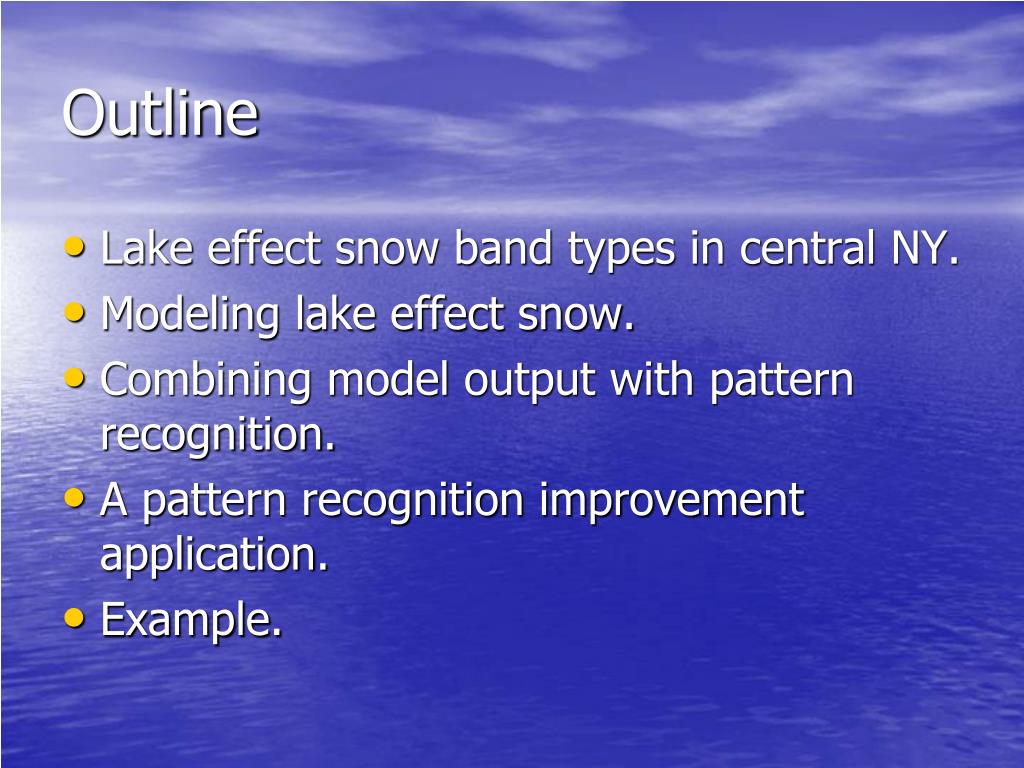 Outline

• Lake effect snow band types in central NY.
• Modeling lake effect snow.
• Combining model output with pattern recognition.
• A pattern recognition improvement application.
• Example.